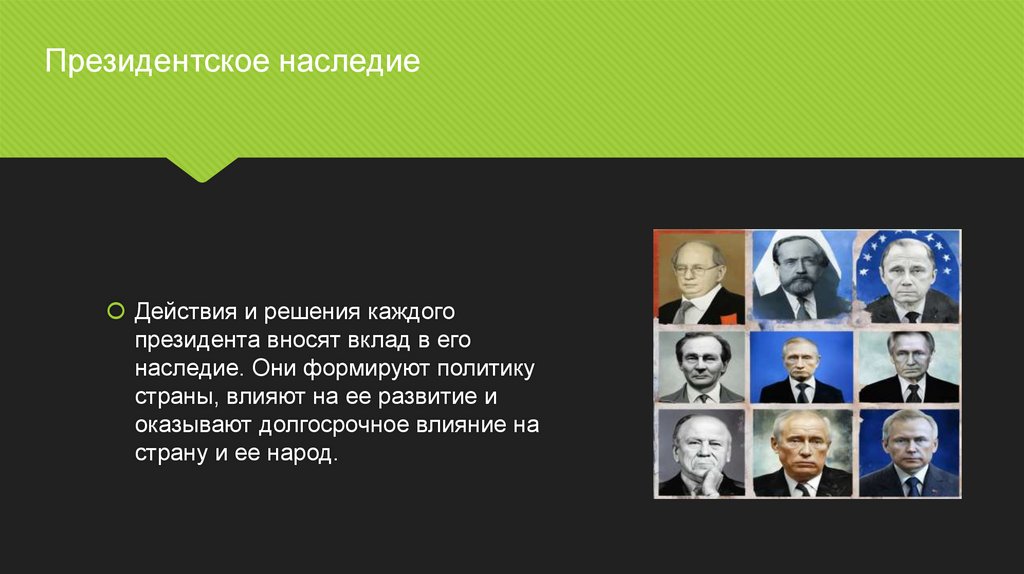 Президентское наследие

Действия и решения каждого президента вносят вклад в его наследие. Они формируют политику страны, влияют на ее развитие и оказывают долгосрочное влияние на страну и ее народ.